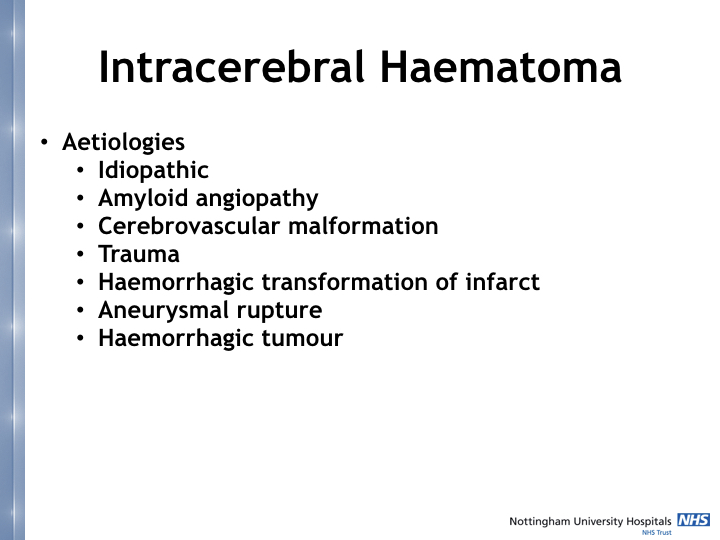 Intracerebral Haematoma

• Aetiologies
  • Idiopathic
  • Amyloid angiopathy
  • Cerebrovascular malformation
  • Trauma
  • Haemorrhagic transformation of infarct
  • Aneurysmal rupture
  • Haemorrhagic tumour

Nottingham University Hospitals NHS
NHS Trust